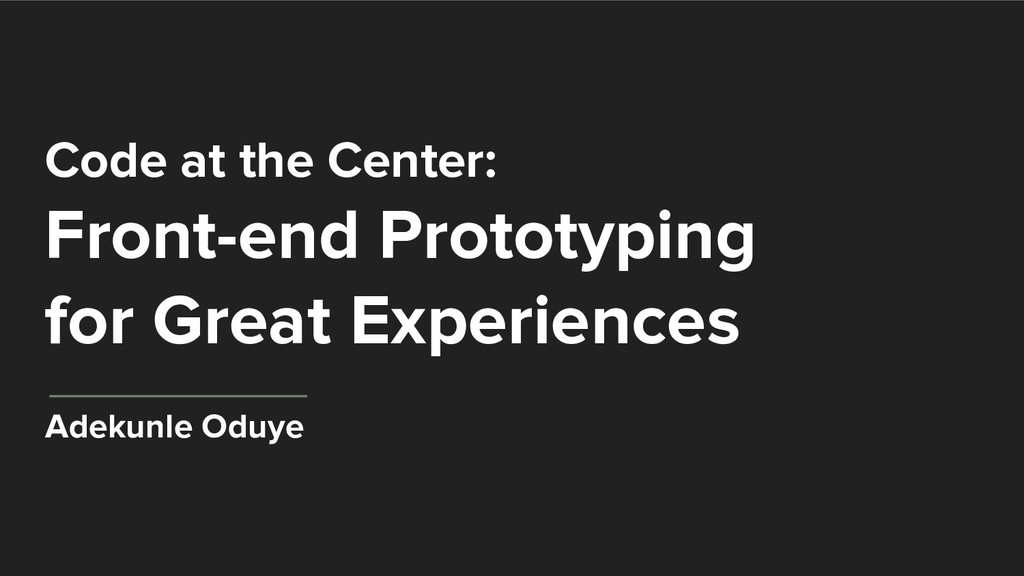 Code at the Center:

Front-end Prototyping for Great Experiences

Adekunle Oduye